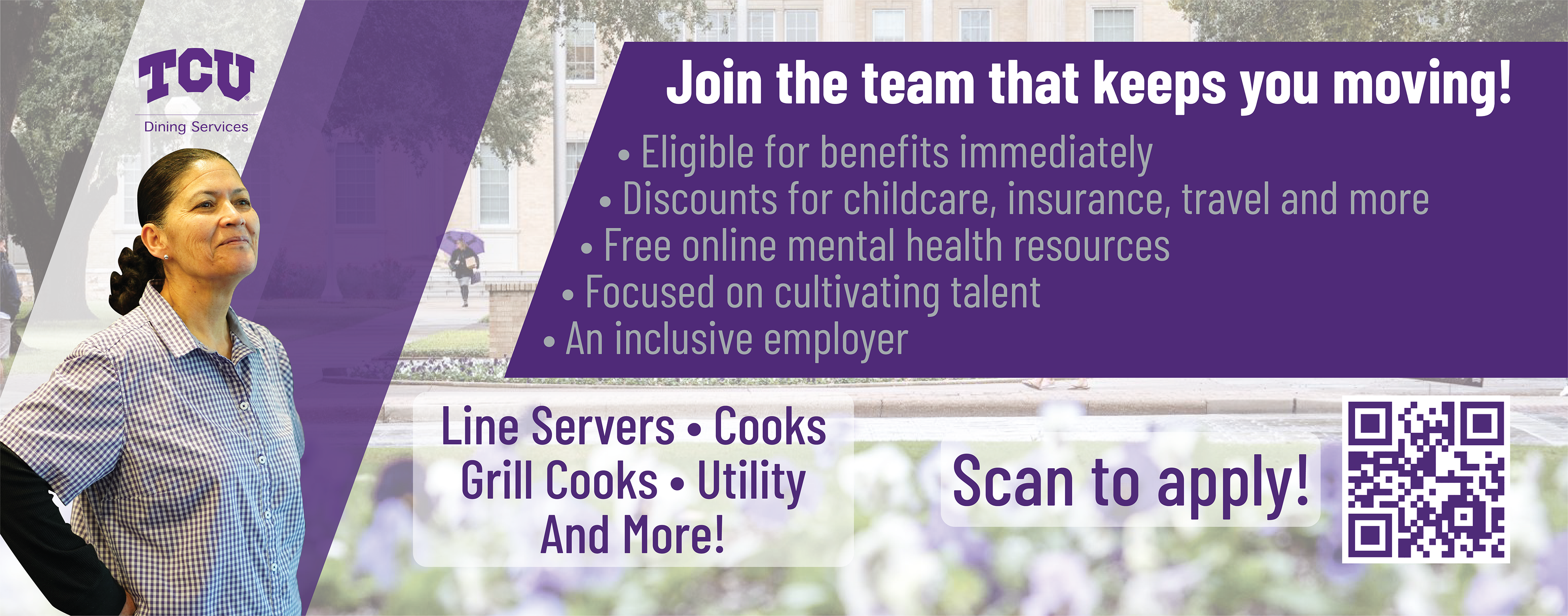 TCU
Dining Services

Join the team that keeps you moving!

• Eligible for benefits immediately
• Discounts for childcare, insurance, travel and more
• Free online mental health resources
• Focused on cultivating talent
• An inclusive employer

Line Servers • Cooks
Grill Cooks • Utility
And More!

Scan to apply!